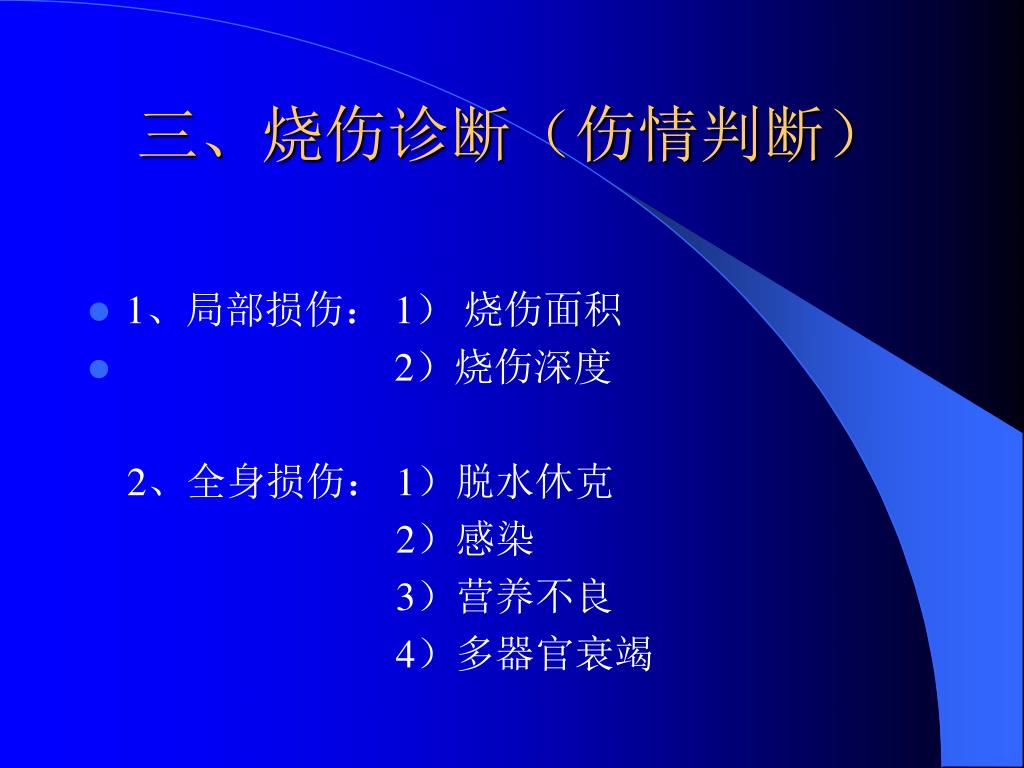 三、烧伤诊断（伤情判断）

1、局部损伤： 1） 烧伤面积
2）烧伤深度

2、全身损伤： 1）脱水休克
2）感染
3）营养不良
4）多器官衰竭